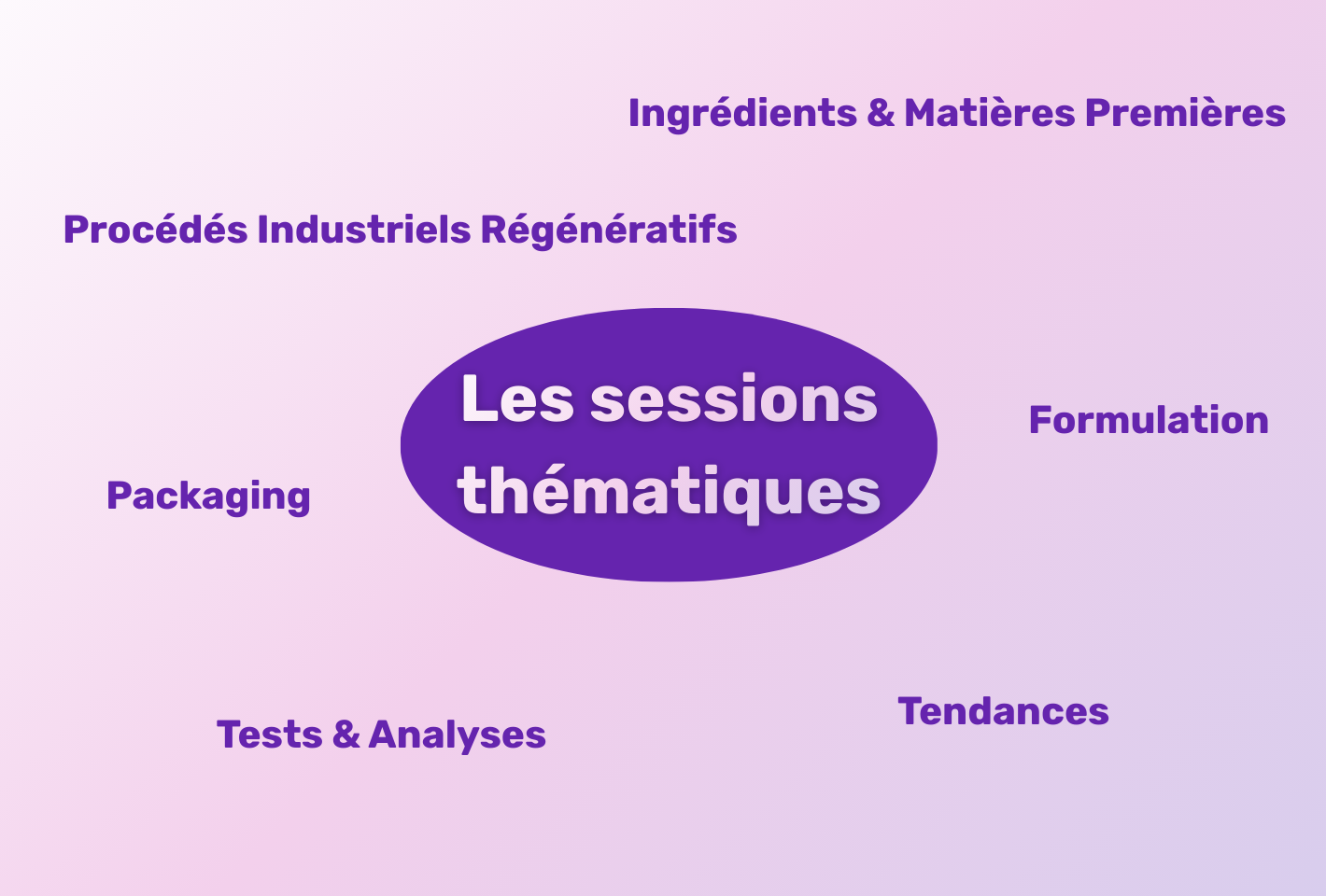 Ingrédients & Matières Premières

Procédés Industriels Régénératifs

Les sessions thématiques

Formulation

Packaging

Tests & Analyses

Tendances